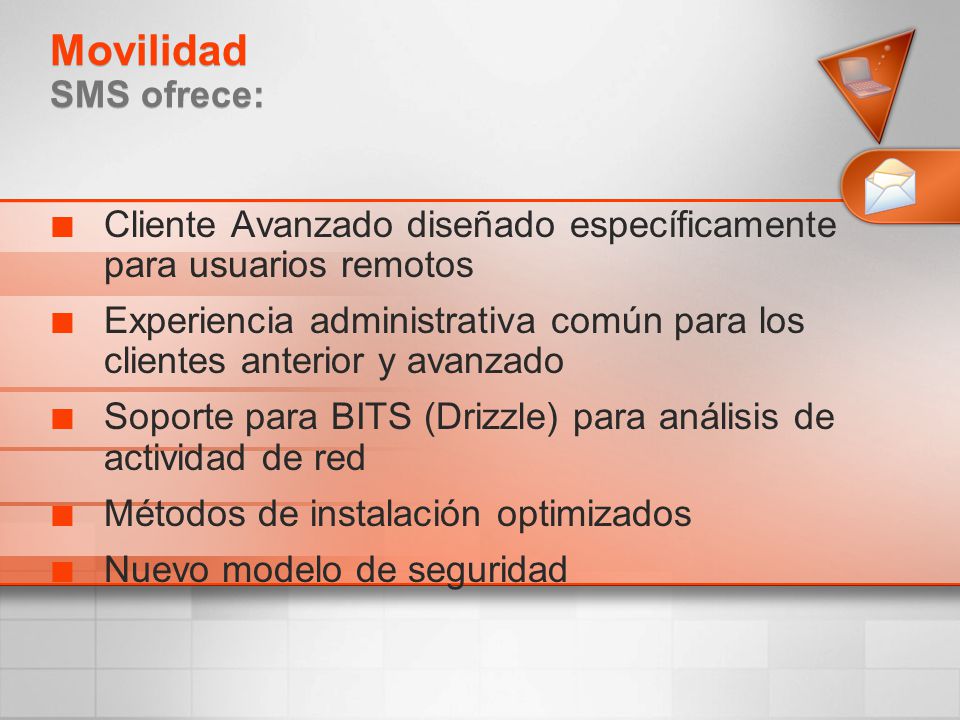 Movilidad
SMS ofrece:

Cliente Avanzado diseñado específicamente para usuarios remotos

Experiencia administrativa común para los clientes anterior y avanzado

Soporte para BITS (Drizzle) para análisis de actividad de red

Métodos de instalación optimizados

Nuevo modelo de seguridad